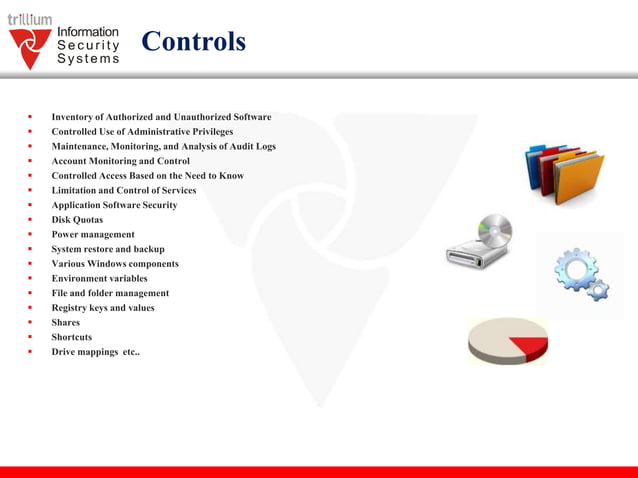 trillium
Information Security Systems

Controls

- Inventory of Authorized and Unauthorized Software
- Controlled Use of Administrative Privileges
- Maintenance, Monitoring, and Analysis of Audit Logs
- Account Monitoring and Control
- Controlled Access Based on the Need to Know
- Limitation and Control of Services
- Application Software Security
- Disk Quotas
- Power management
- System restore and backup
- Various Windows components
- Environment variables
- File and folder management
- Registry keys and values
- Shares
- Shortcuts
- Drive mappings etc..